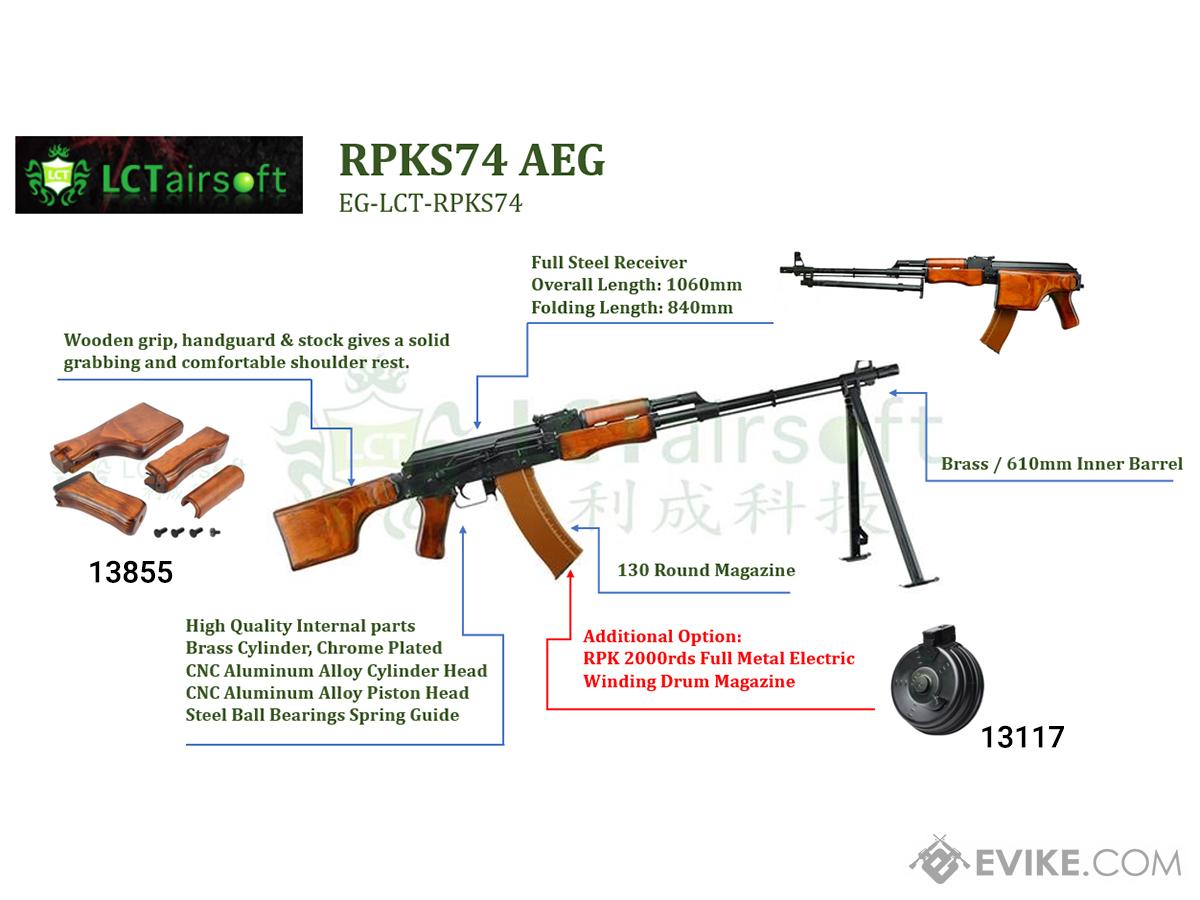 LCT LCTairsoft

RPKS74 AEG
EG-LCT-RPKS74

Full Steel Receiver
Overall Length: 1060mm
Folding Length: 840mm

Wooden grip, handguard & stock gives a solid grabbing and comfortable shoulder rest.

LCT LCTairsoft 利成科技

Brass / 610mm Inner Barrel

13855

130 Round Magazine

High Quality Internal parts
Brass Cylinder, Chrome Plated
CNC Aluminum Alloy Cylinder Head
CNC Aluminum Alloy Piston Head
Steel Ball Bearings Spring Guide

Additional Option:
RPK 2000rds Full Metal Electric Winding Drum Magazine

13117

EVIKE.COM